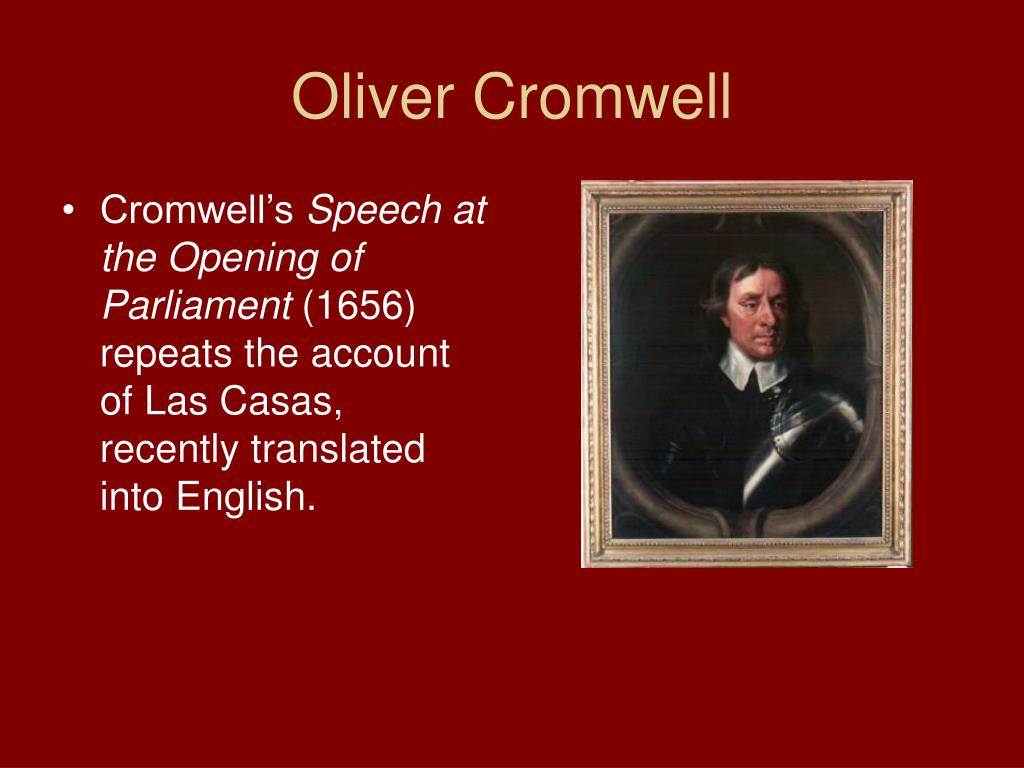 Oliver Cromwell

• Cromwell's Speech at the Opening of Parliament (1656) repeats the account of Las Casas, recently translated into English.